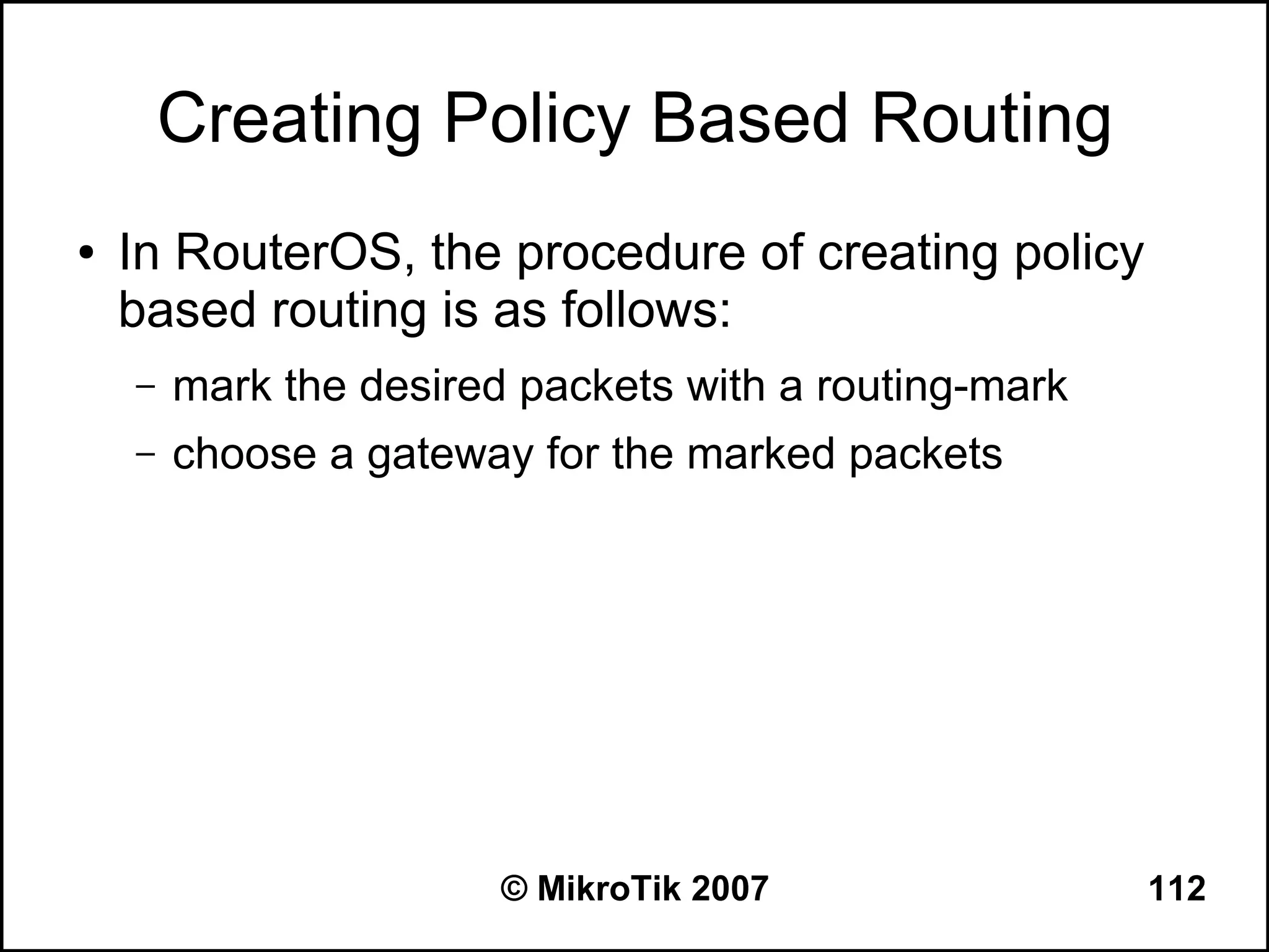 Creating Policy Based Routing

• In RouterOS, the procedure of creating policy based routing is as follows:

– mark the desired packets with a routing-mark

– choose a gateway for the marked packets

© MikroTik 2007

112